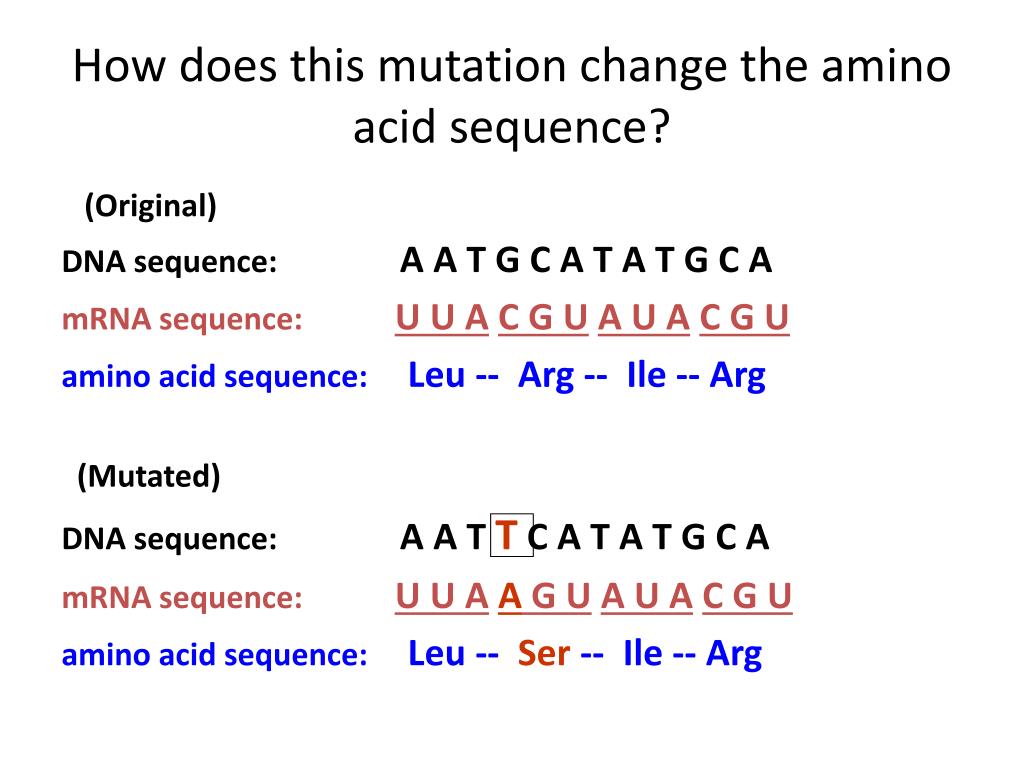 How does this mutation change the amino acid sequence?

(Original)

DNA sequence: A A T G C A T A T G C A

mRNA sequence: U U A C G U A U A C G U

amino acid sequence: Leu -- Arg -- Ile -- Arg

(Mutated)

DNA sequence: A A T T C A T A T G C A

mRNA sequence: U U A A G U A U A C G U

amino acid sequence: Leu -- Ser -- Ile -- Arg